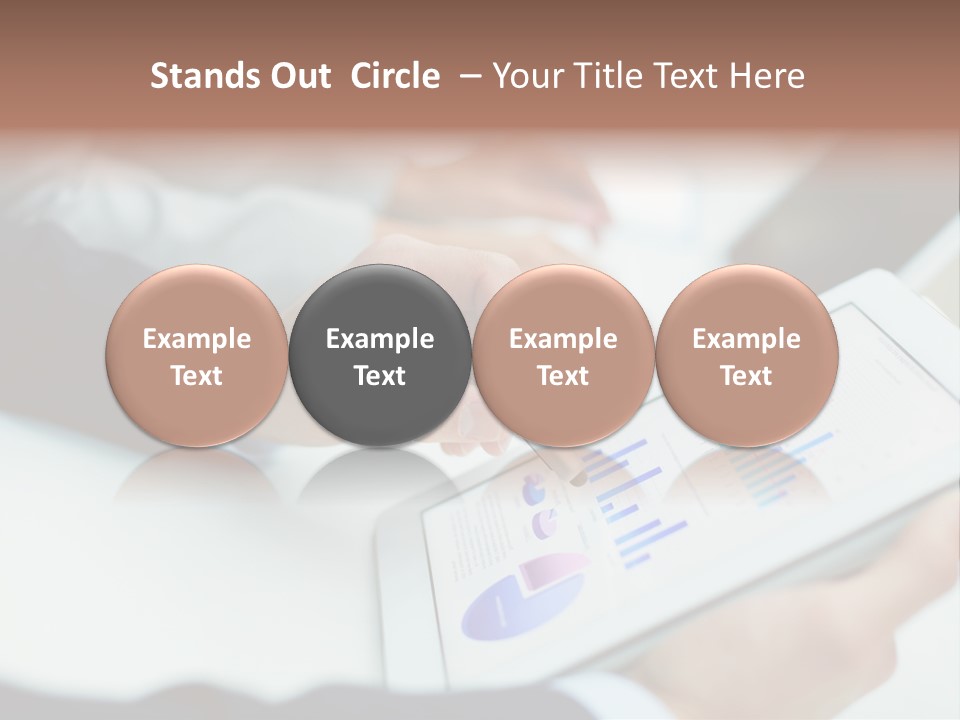 Stands Out  Circle  – Your Title Text Here

Example Text

Example Text

Example Text

Example Text